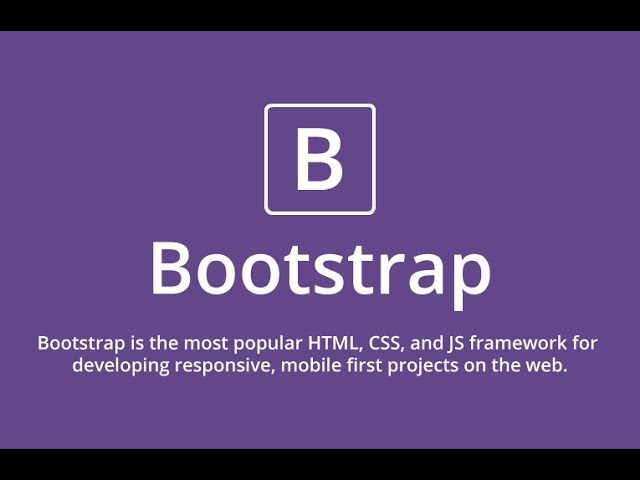 B

Bootstrap

Bootstrap is the most popular HTML, CSS, and JS framework for developing responsive, mobile first projects on the web.